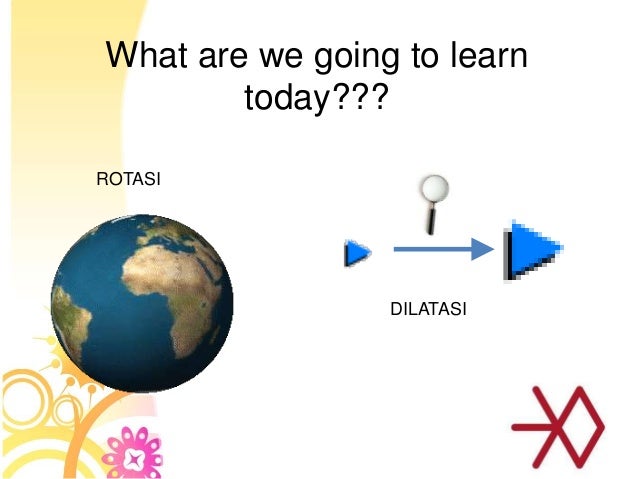 What are we going to learn today???

ROTASI

DILATASI